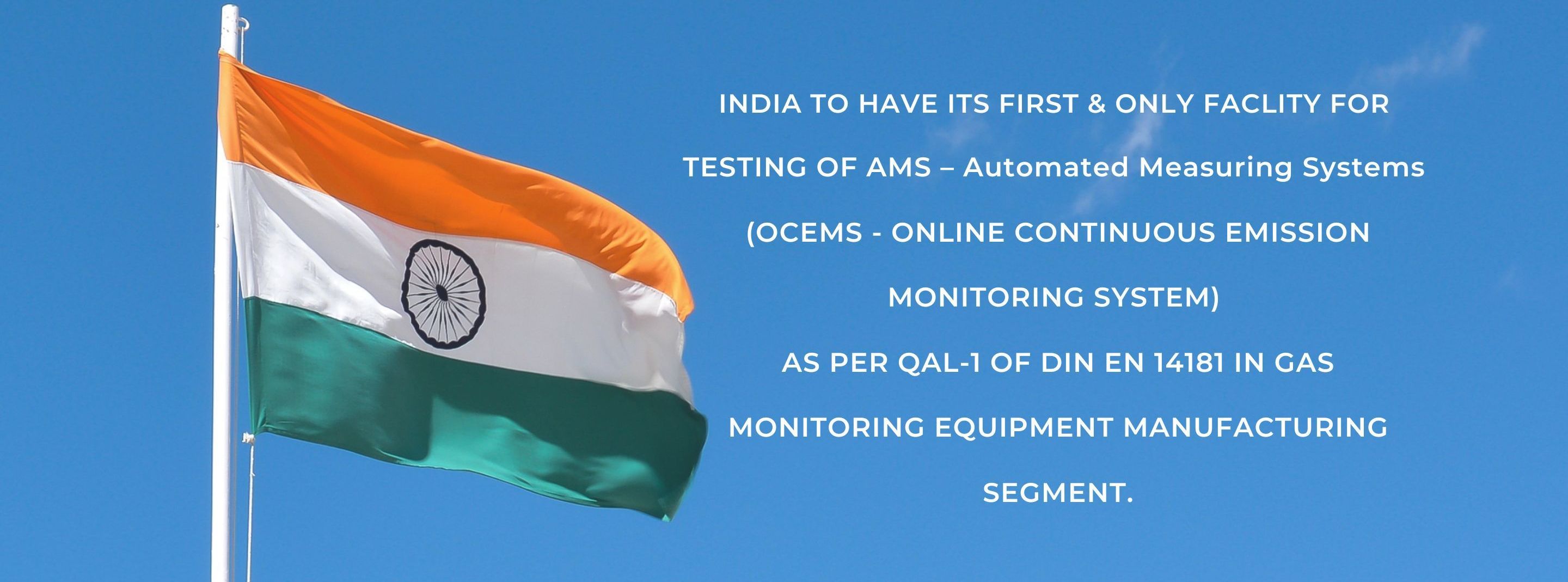 INDIA TO HAVE ITS FIRST & ONLY FACLITY FOR TESTING OF AMS – Automated Measuring Systems (OCEMS - ONLINE CONTINUOUS EMISSION MONITORING SYSTEM)

AS PER QAL-1 OF DIN EN 14181 IN GAS MONITORING EQUIPMENT MANUFACTURING SEGMENT.